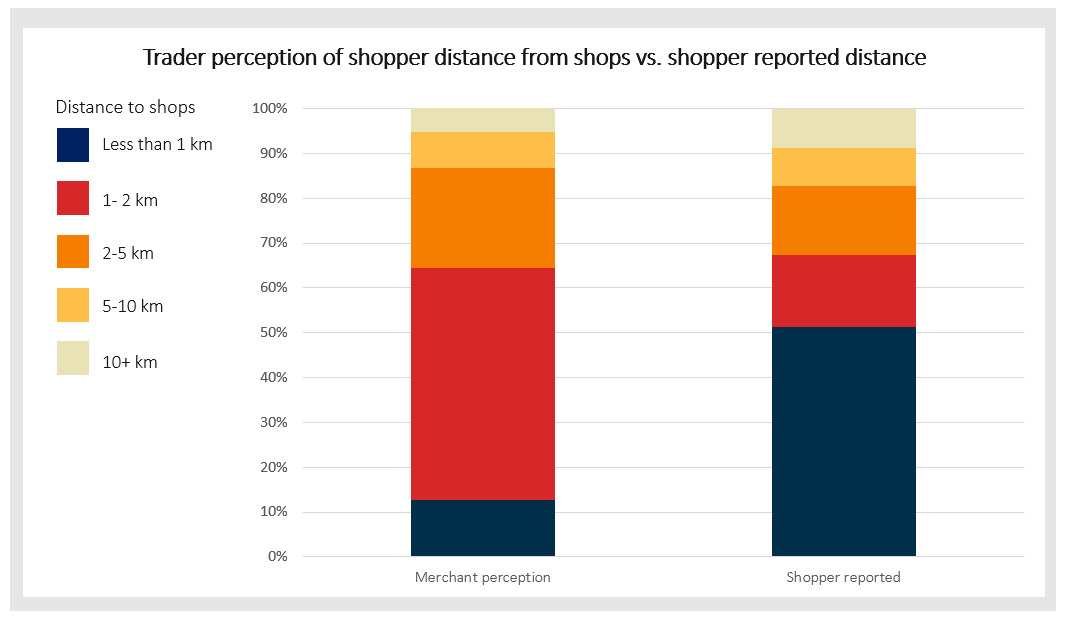 Trader perception of shopper distance from shops vs. shopper reported distance

Distance to shops
Less than 1 km
1- 2 km
2-5 km
5-10 km
10+ km

100%
90%
80%
70%
60%
50%
40%
30%
20%
10%
0%

Merchant perception
Shopper reported